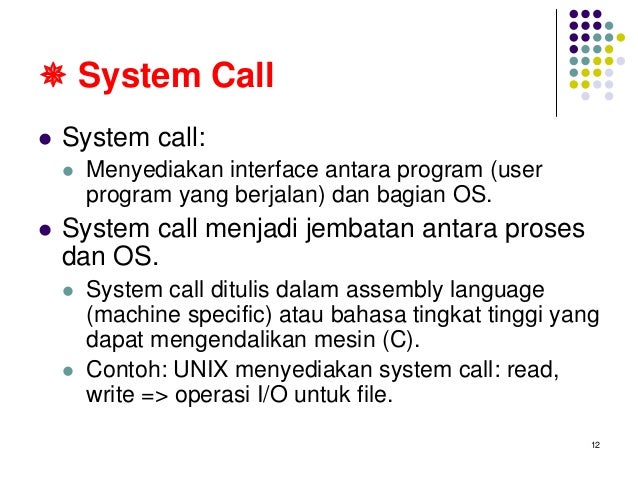 System Call

- System call:
  - Menyediakan interface antara program (user program yang berjalan) dan bagian OS.
- System call menjadi jembatan antara proses dan OS.
  - System call ditulis dalam assembly language (machine specific) atau bahasa tingkat tinggi yang dapat mengendalikan mesin (C).
  - Contoh: UNIX menyediakan system call: read, write => operasi I/O untuk file.

12